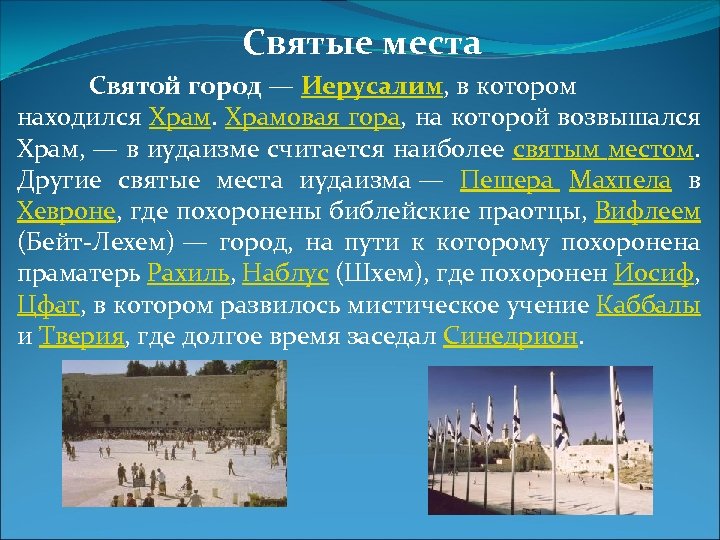 Святые места

Святой город — Иерусалим, в котором находился Храм. Храмовая гора, на которой возвышался Храм, — в иудаизме считается наиболее святым местом. Другие святые места иудаизма — Пещера Махпела в Хевроне, где похоронены библейские праотцы, Вифлеем (Бейт-Лехем) — город, на пути к которому похоронена праматерь Рахиль, Наблус (Шхем), где похоронен Иосиф, Цфат, в котором развилось мистическое учение Каббалы и Тверия, где долгое время заседал Синедрион.